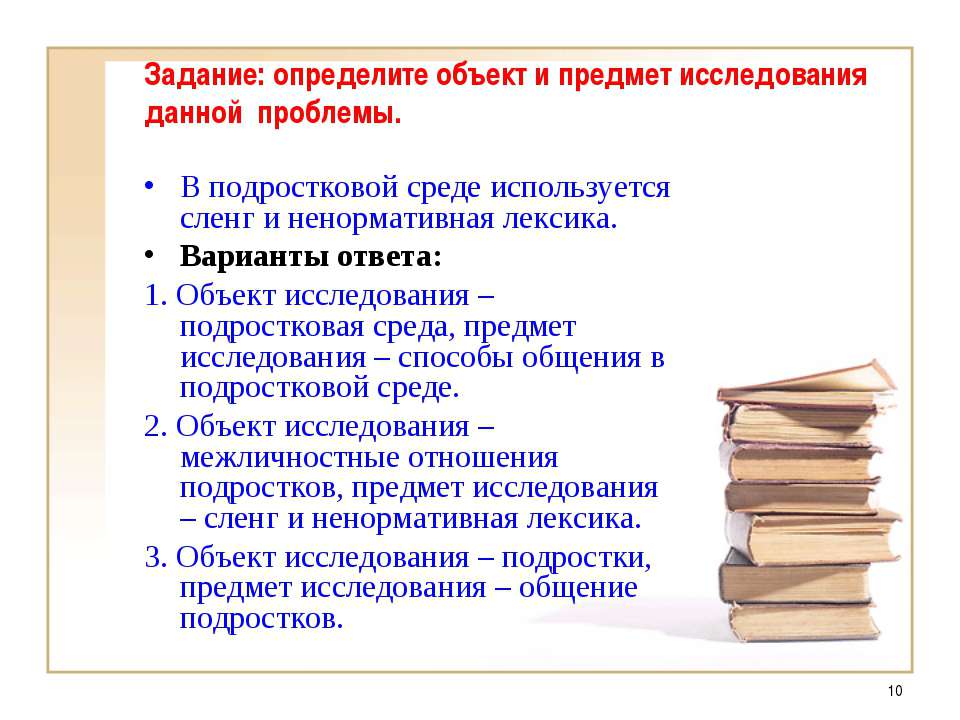 Задание: определите объект и предмет исследования данной проблемы.

• В подростковой среде используется сленг и ненормативная лексика.

• Варианты ответа:

1. Объект исследования – подростковая среда, предмет исследования – способы общения в подростковой среде.

2. Объект исследования – межличностные отношения подростков, предмет исследования – сленг и ненормативная лексика.

3. Объект исследования – подростки, предмет исследования – общение подростков.

10